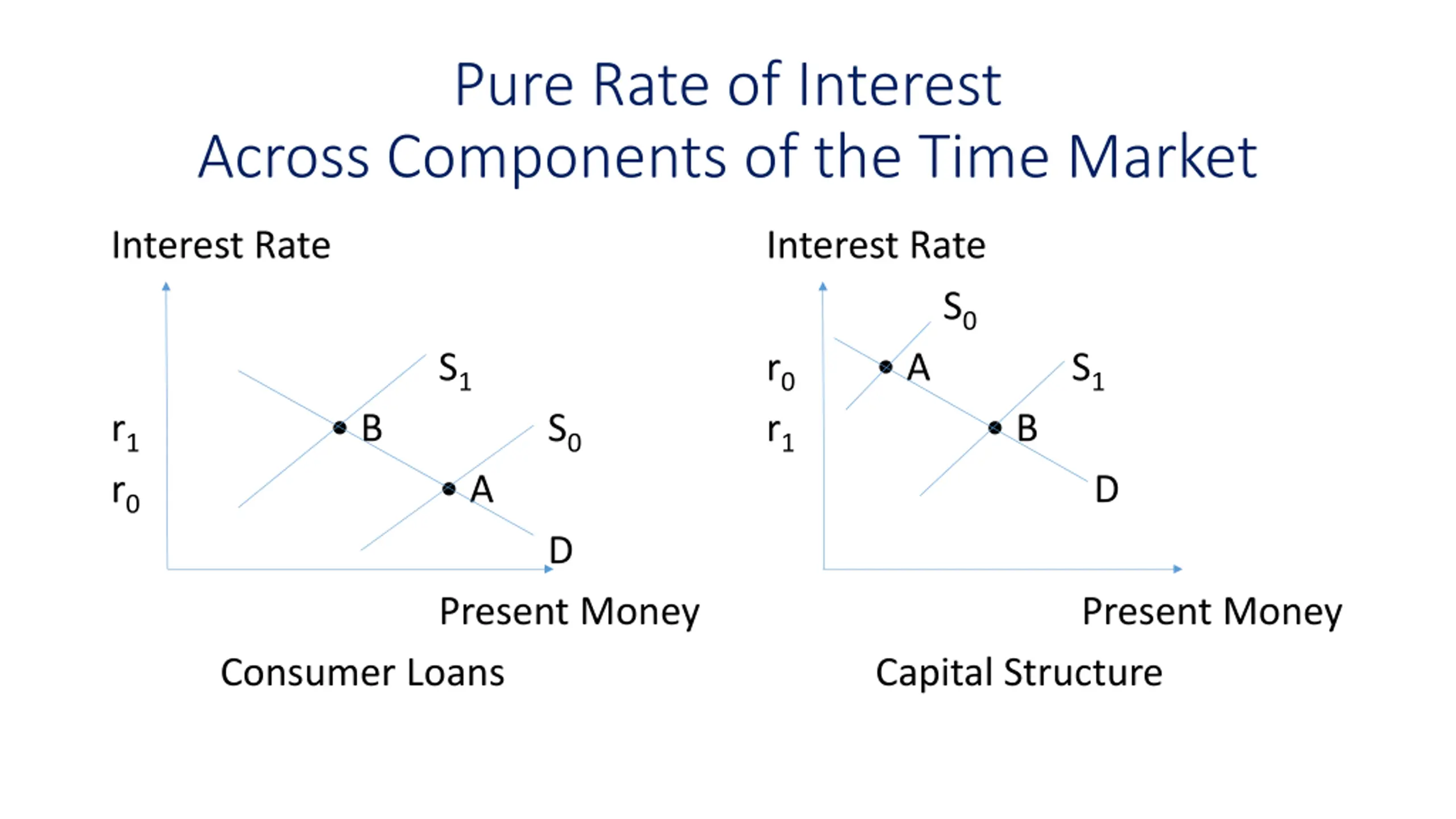 Pure Rate of Interest
Across Components of the Time Market

Interest Rate

$S_1$

$r_1$

B

$S_0$

$r_0$

A

D

Present Money

Consumer Loans

Interest Rate

$S_0$

$r_0$

A

$S_1$

$r_1$

B

D

Present Money

Capital Structure